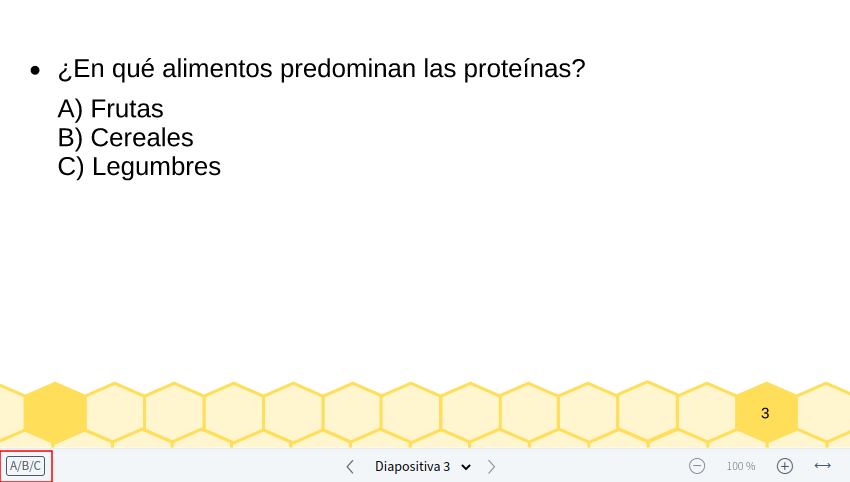 • ¿En qué alimentos predominan las proteínas?

A) Frutas
B) Cereales
C) Legumbres

3

A/B/C

Diapositiva 3

100 %